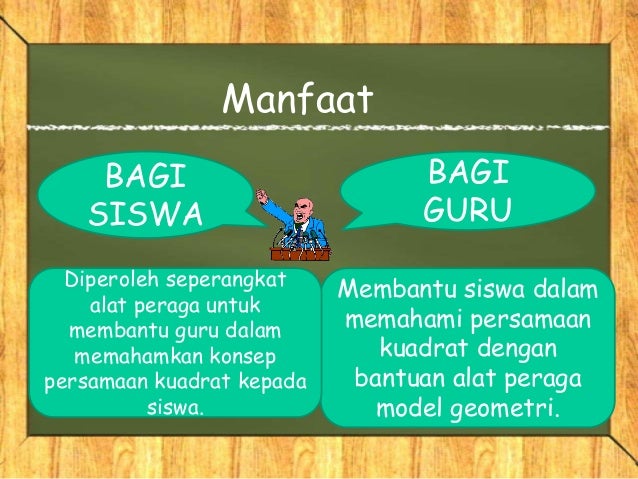 Manfaat

BAGI SISWA

BAGI GURU

Diperoleh seperangkat alat peraga untuk membantu guru dalam memahamkan konsep persamaan kuadrat kepada siswa.

Membantu siswa dalam memahami persamaan kuadrat dengan bantuan alat peraga model geometri.